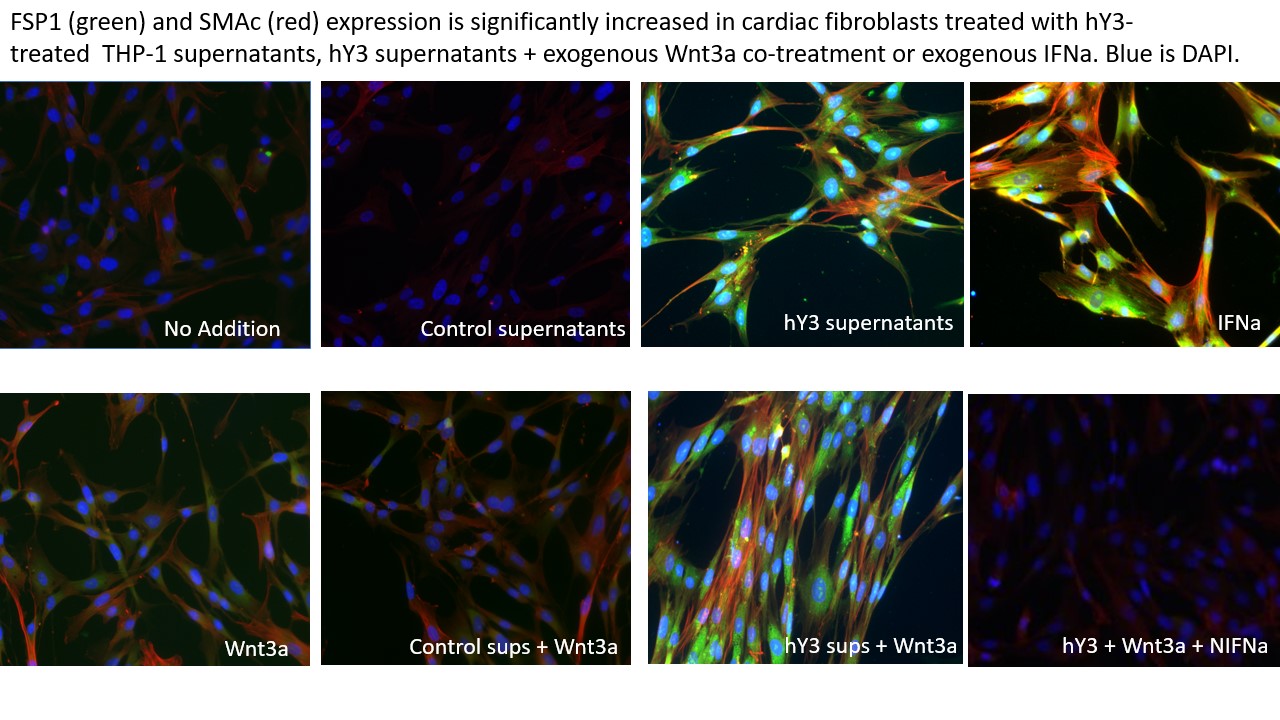 FSP1 (green) and SMAc (red) expression is significantly increased in cardiac fibroblasts treated with hY3-treated THP-1 supernatants, hY3 supernatants + exogenous Wnt3a co-treatment or exogenous IFNa. Blue is DAPI.

No Addition

Control supernatants

hY3 supernatants

IFNa

Wnt3a

Control sups + Wnt3a

hY3 sups + Wnt3a

hY3 + Wnt3a + NIFNa